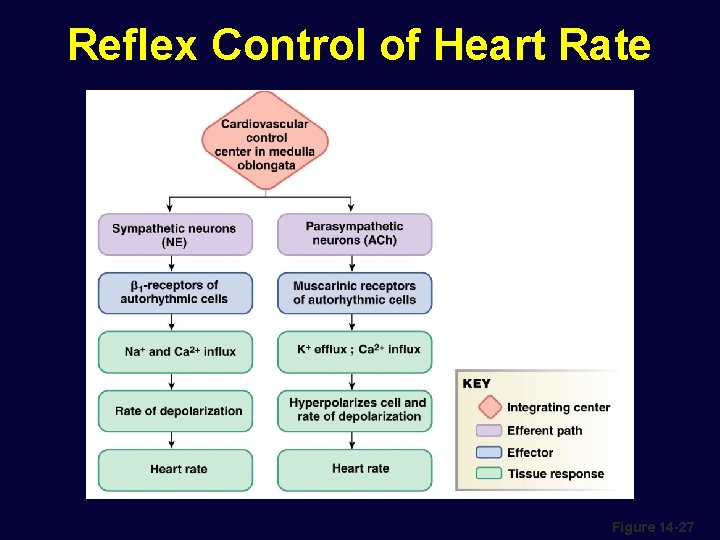 Reflex Control of Heart Rate

Cardiovascular control center in medulla oblongata

Sympathetic neurons (NE)

$\beta_1$-receptors of autorhythmic cells

$Na^+$ and $Ca^{2+}$ influx

Rate of depolarization

Heart rate

Parasympathetic neurons (ACh)

Muscarinic receptors of autorhythmic cells

$K^+$ efflux ; $Ca^{2+}$ influx

Hyperpolarizes cell and rate of depolarization

Heart rate

KEY
Integrating center
Efferent path
Effector
Tissue response

Figure 14-27